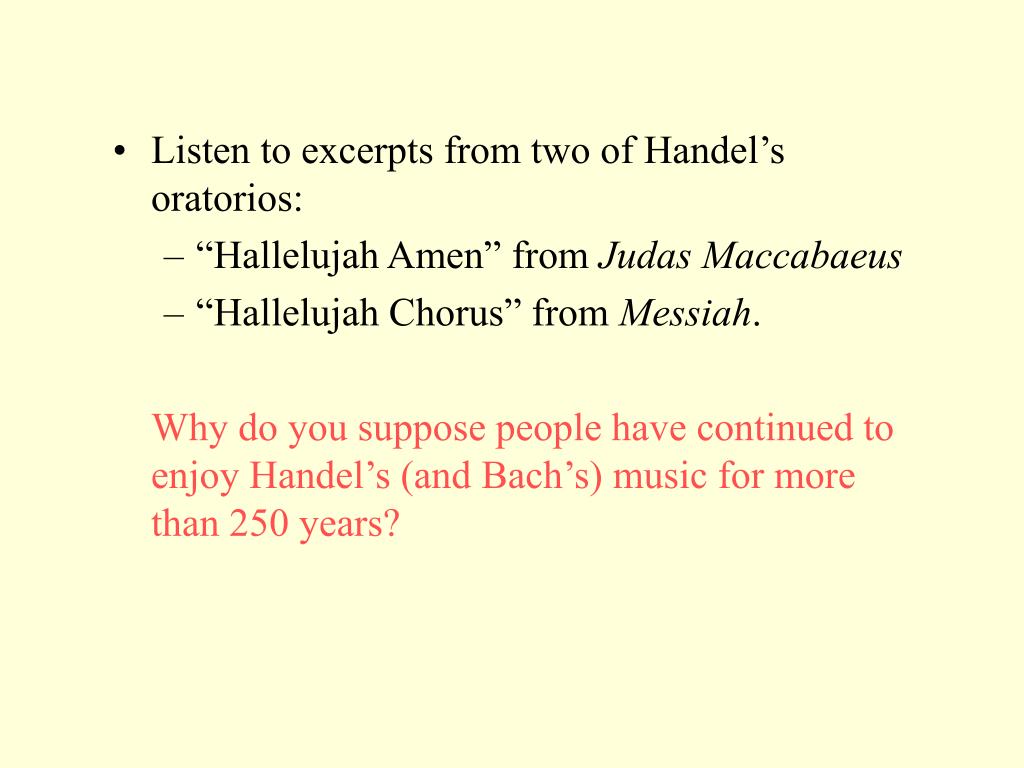 • Listen to excerpts from two of Handel’s oratorios:
– “Hallelujah Amen” from Judas Maccabaeus
– “Hallelujah Chorus” from Messiah.

Why do you suppose people have continued to enjoy Handel’s (and Bach’s) music for more than 250 years?